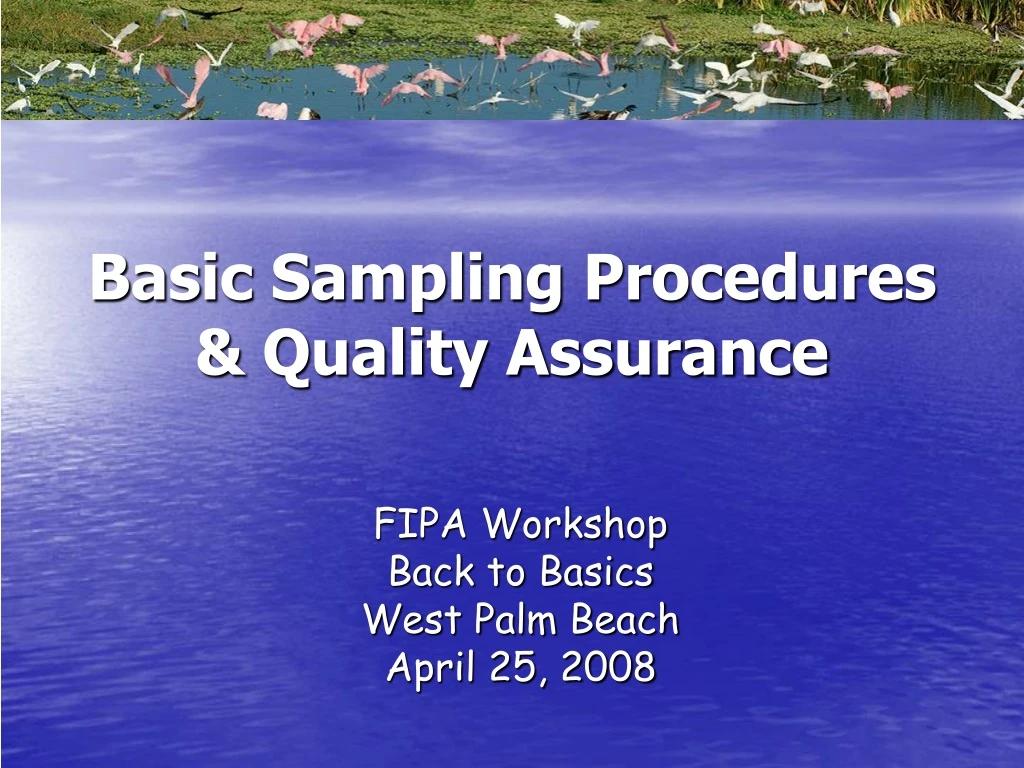 Basic Sampling Procedures & Quality Assurance

FIPA Workshop
Back to Basics
West Palm Beach
April 25, 2008